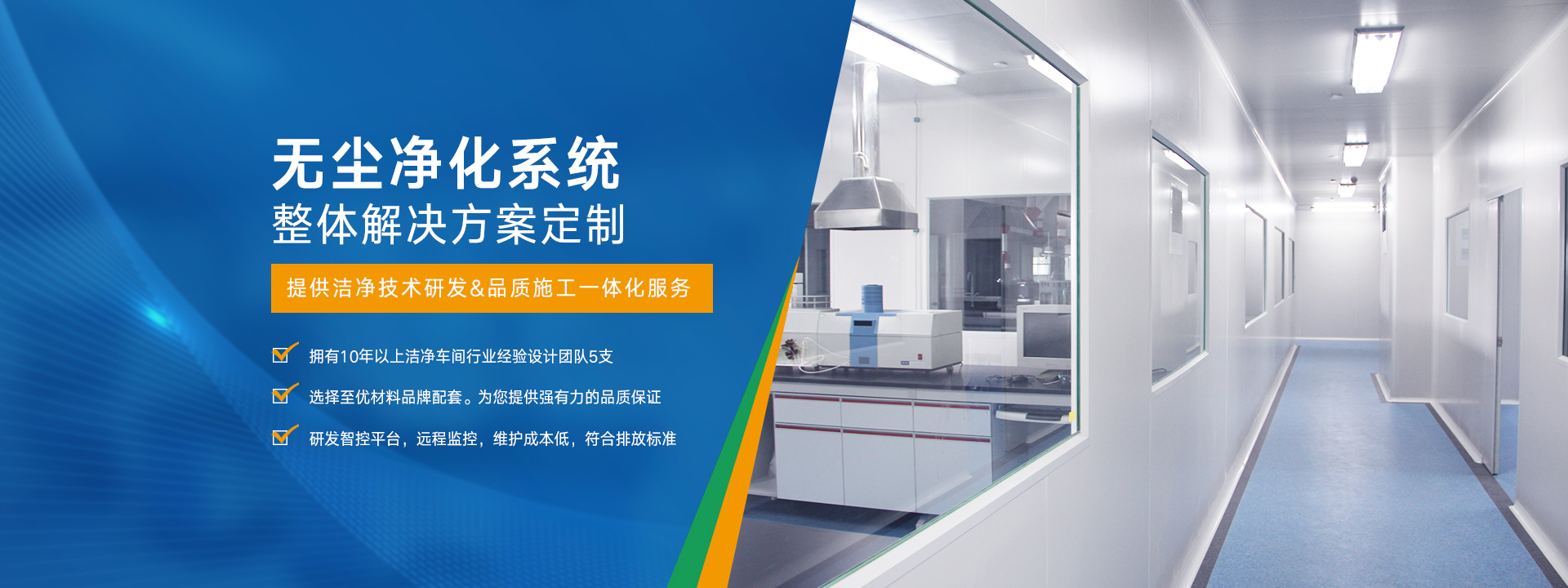 无尘净化系统
整体解决方案定制

提供洁净技术研发&品质施工一体化服务

拥有10年以上洁净车间行业经验设计团队5支

选择至优材料品牌配套。为您提供强有力的品质保证

研发智控平台，远程监控，维护成本低，符合排放标准